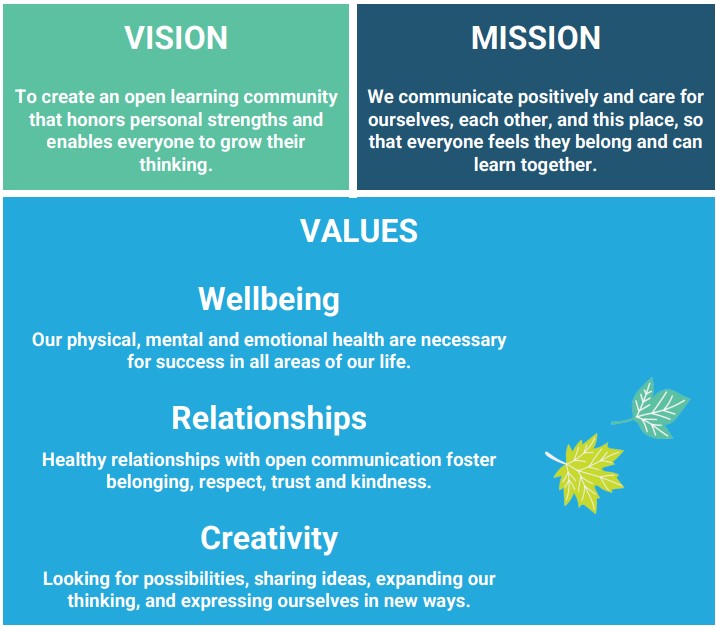 VISION

To create an open learning community that honors personal strengths and enables everyone to grow their thinking.

MISSION

We communicate positively and care for ourselves, each other, and this place, so that everyone feels they belong and can learn together.

VALUES

Wellbeing

Our physical, mental and emotional health are necessary for success in all areas of our life.

Relationships

Healthy relationships with open communication foster belonging, respect, trust and kindness.

Creativity

Looking for possibilities, sharing ideas, expanding our thinking, and expressing ourselves in new ways.